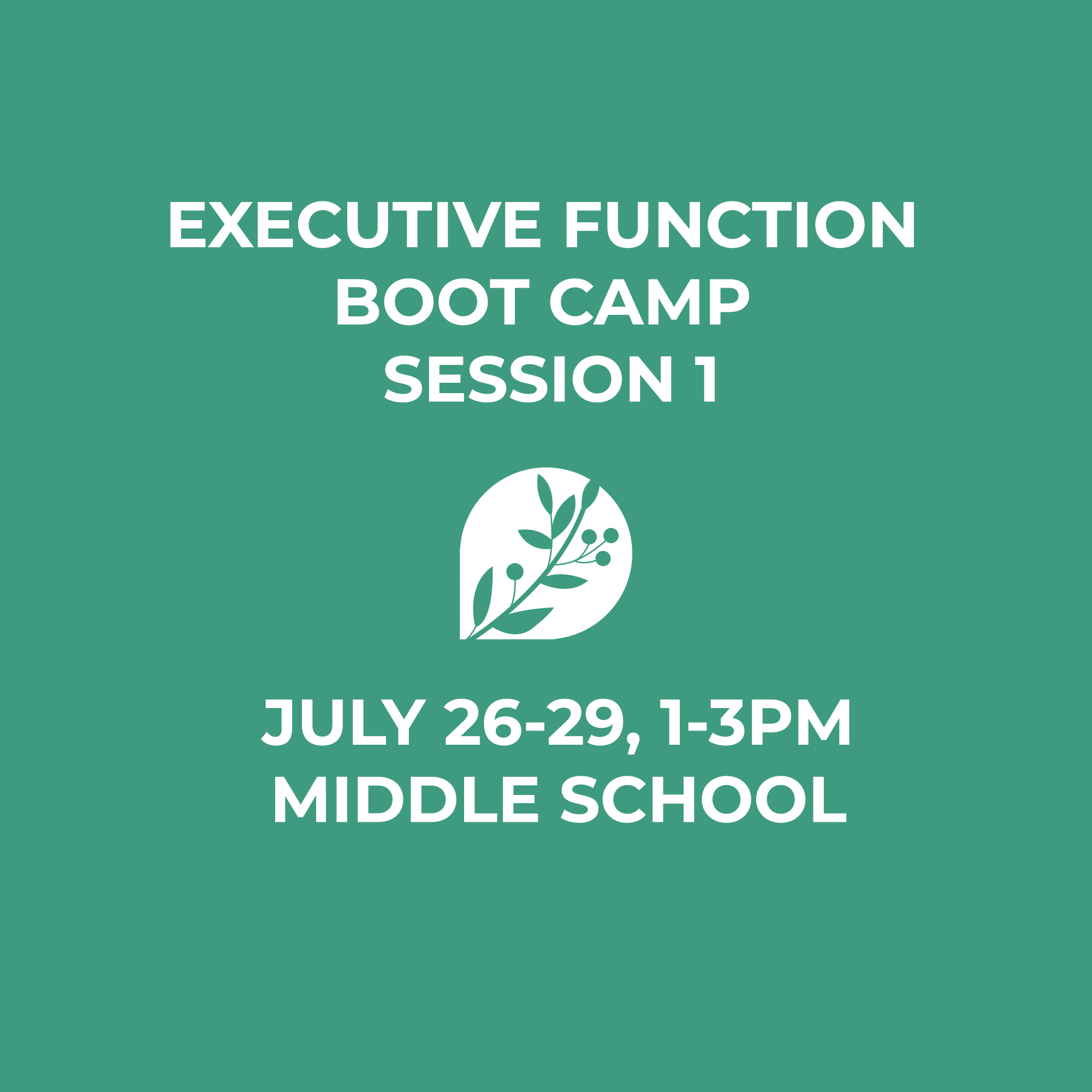 EXECUTIVE FUNCTION
BOOT CAMP
SESSION 1

JULY 26-29, 1-3PM
MIDDLE SCHOOL